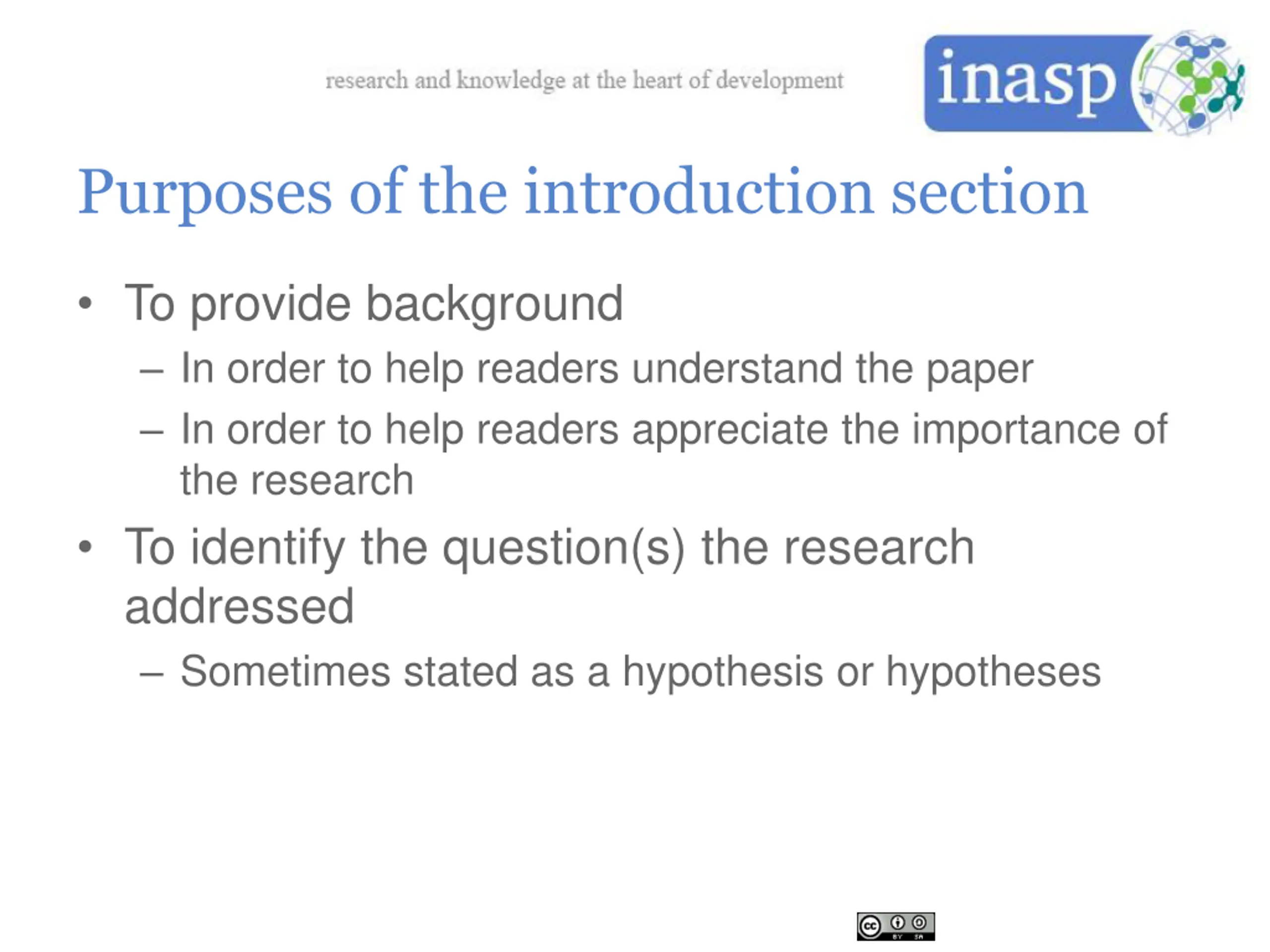 research and knowledge at the heart of development

inasp

Purposes of the introduction section

• To provide background
– In order to help readers understand the paper
– In order to help readers appreciate the importance of the research

• To identify the question(s) the research addressed
– Sometimes stated as a hypothesis or hypotheses

cc BY SA